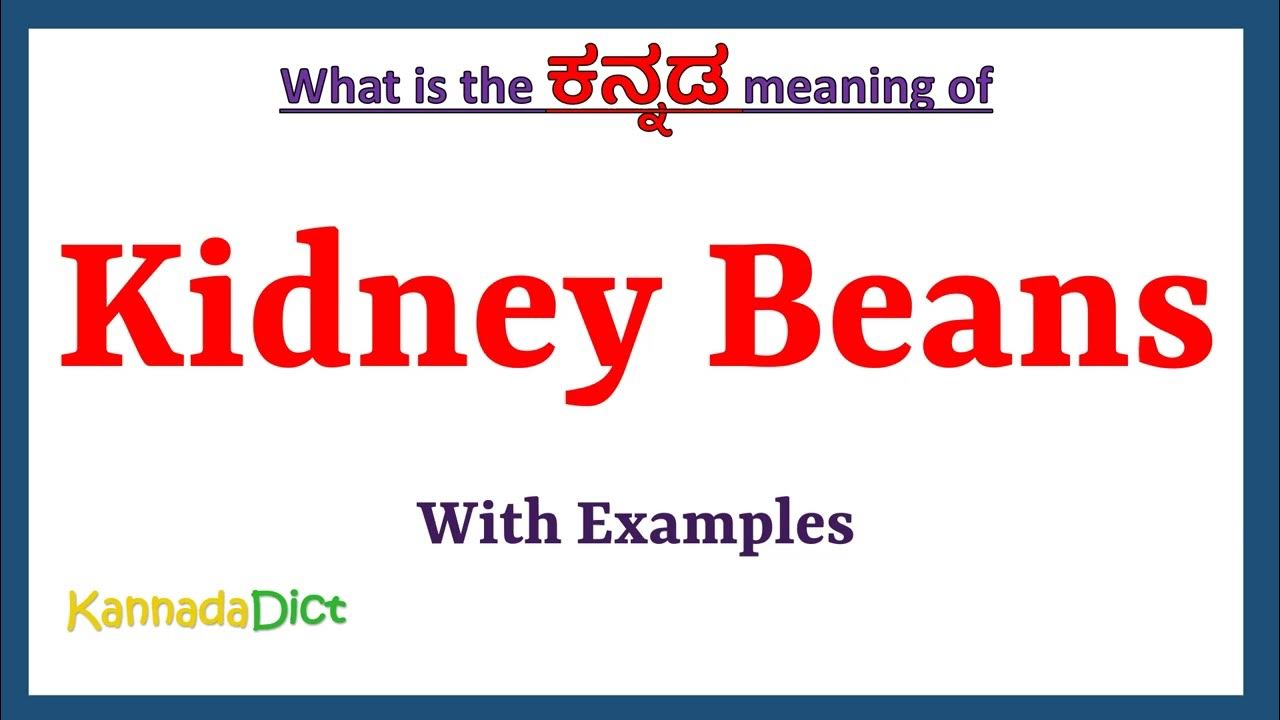 What is the ಕನ್ನಡ meaning of

Kidney Beans

With Examples

KannadaDict